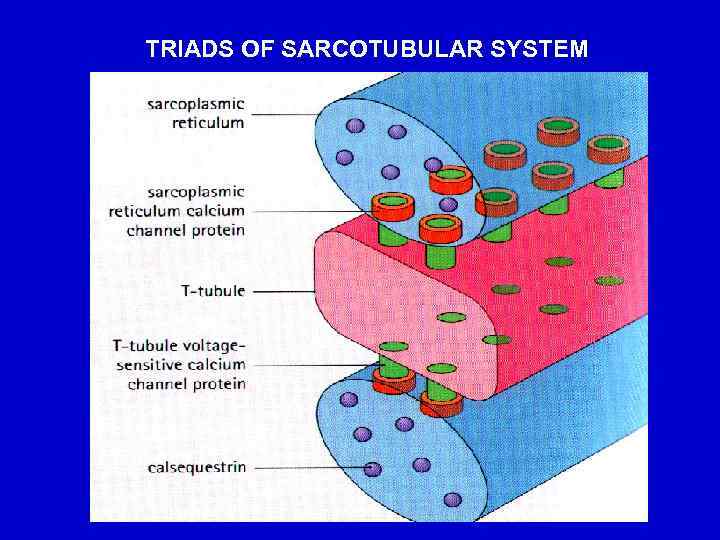 TRIADS OF SARCOTUBULAR SYSTEM

sarcoplasmic reticulum

sarcoplasmic reticulum calcium channel protein

T-tubule

T-tubule voltage-sensitive calcium channel protein

calsequestrin